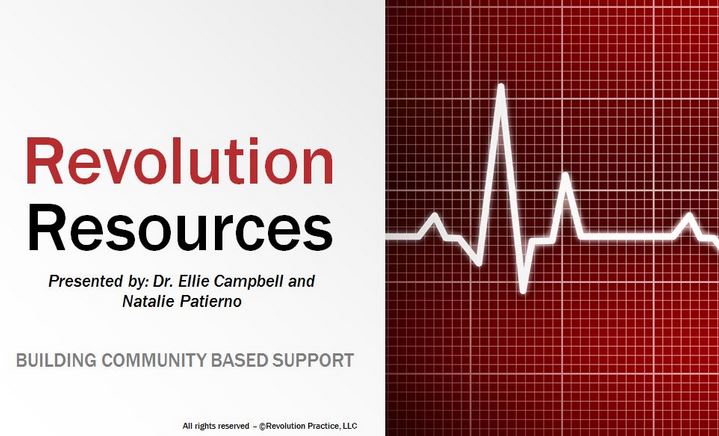 Revolution Resources

Presented by: Dr. Ellie Campbell and Natalie Patierno

BUILDING COMMUNITY BASED SUPPORT

All rights reserved – ©Revolution Practice, LLC